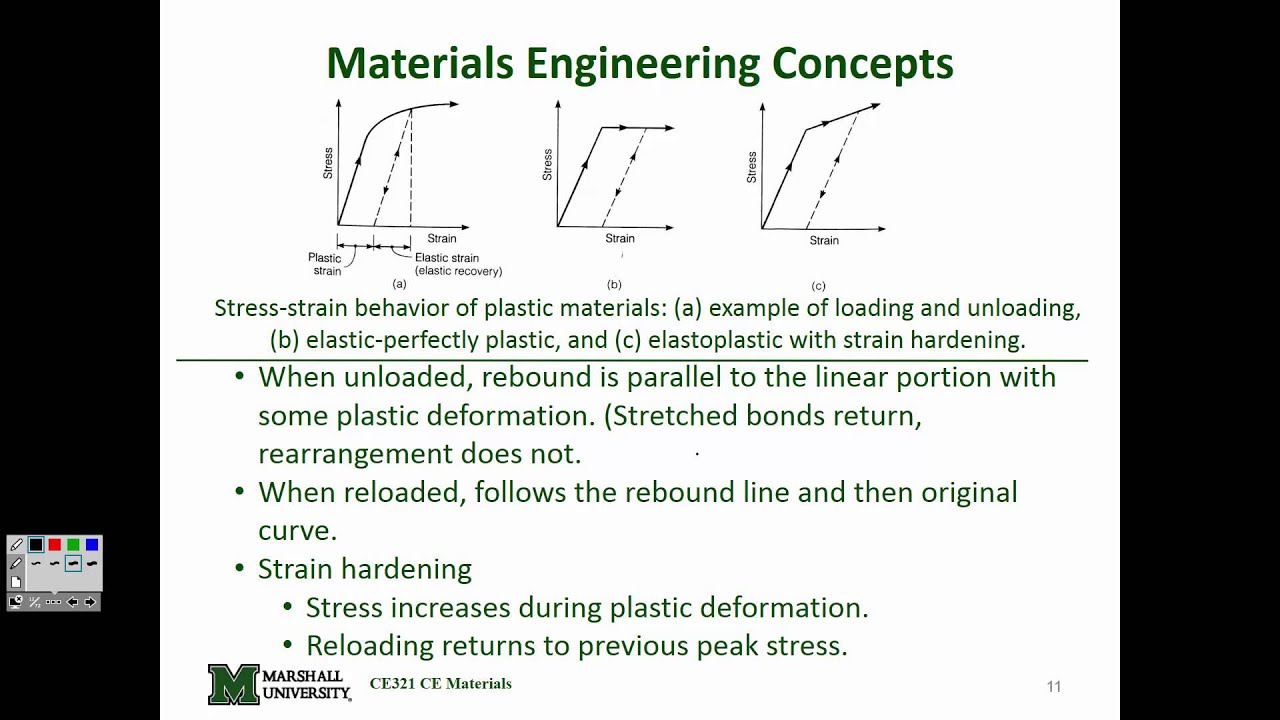 Materials Engineering Concepts

Stress

Strain

Plastic strain

Elastic strain (elastic recovery)

(a)

Stress

Strain

(b)

Stress

Strain

(c)

Stress-strain behavior of plastic materials: (a) example of loading and unloading, (b) elastic-perfectly plastic, and (c) elastoplastic with strain hardening.

• When unloaded, rebound is parallel to the linear portion with some plastic deformation. (Stretched bonds return, rearrangement does not.

• When reloaded, follows the rebound line and then original curve.

• Strain hardening
  • Stress increases during plastic deformation.
  • Reloading returns to previous peak stress.

M MARSHALL UNIVERSITY

CE321 CE Materials

11